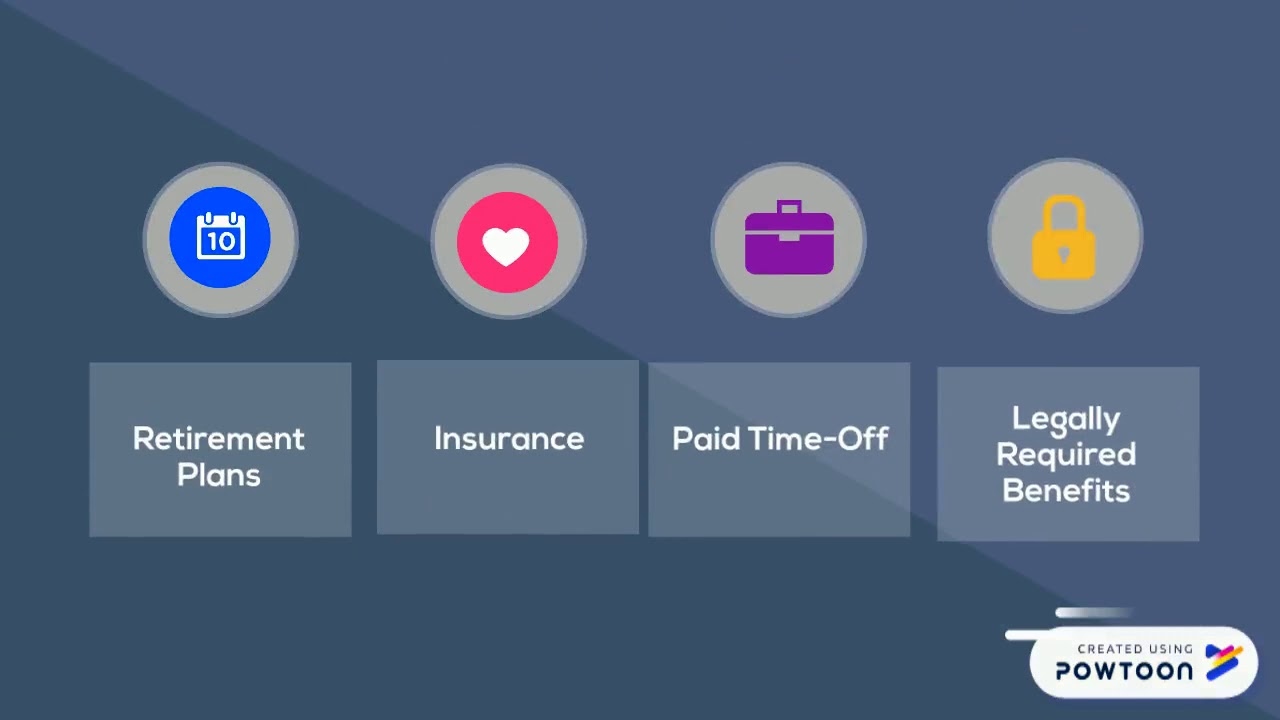 10

Retirement Plans

Insurance

Paid Time-Off

Legally Required Benefits

CREATED USING
POWTOON